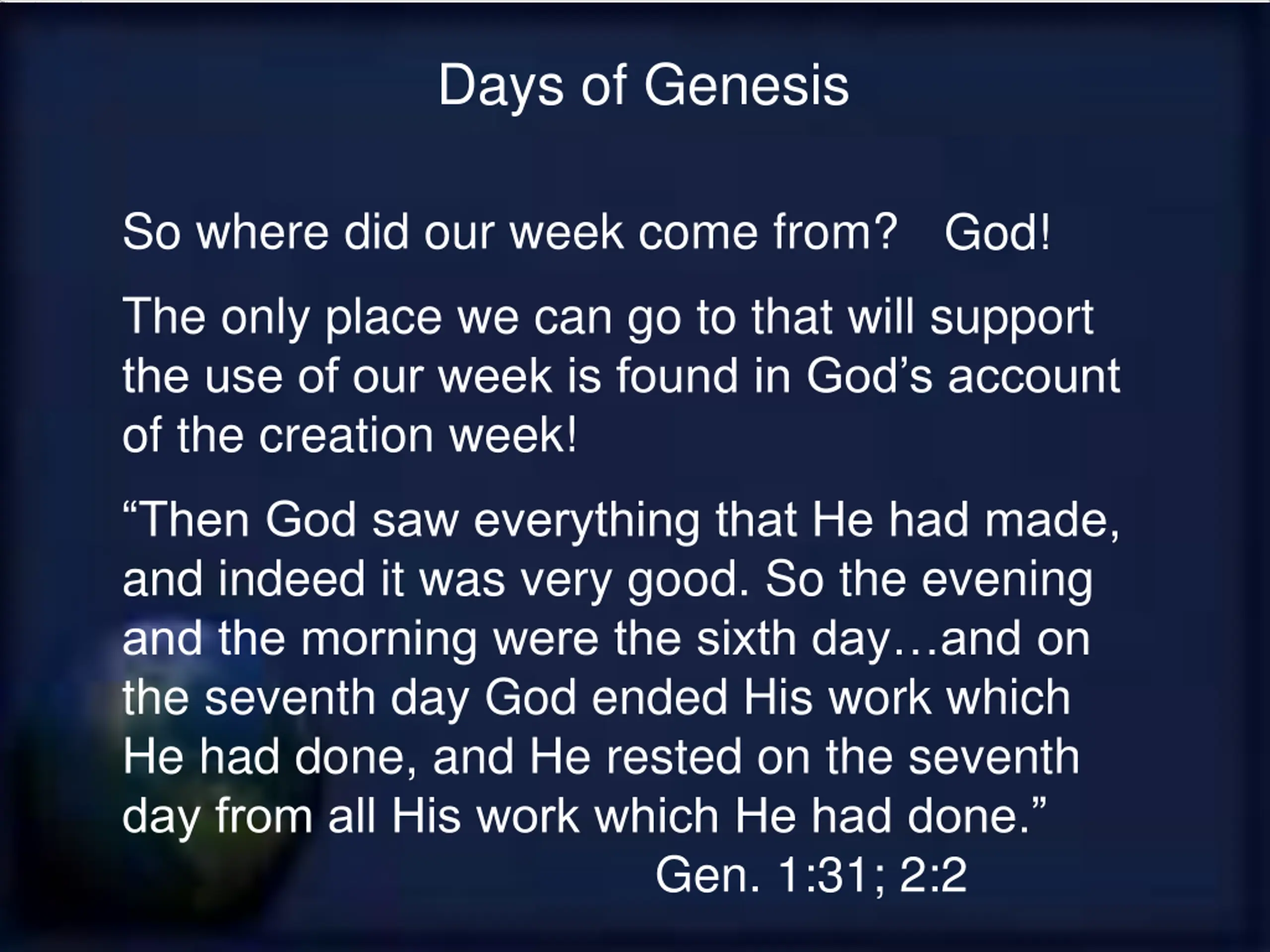 Days of Genesis

So where did our week come from?   God!

The only place we can go to that will support the use of our week is found in God’s account of the creation week!

“Then God saw everything that He had made, and indeed it was very good. So the evening and the morning were the sixth day…and on the seventh day God ended His work which He had done, and He rested on the seventh day from all His work which He had done.”

Gen. 1:31; 2:2